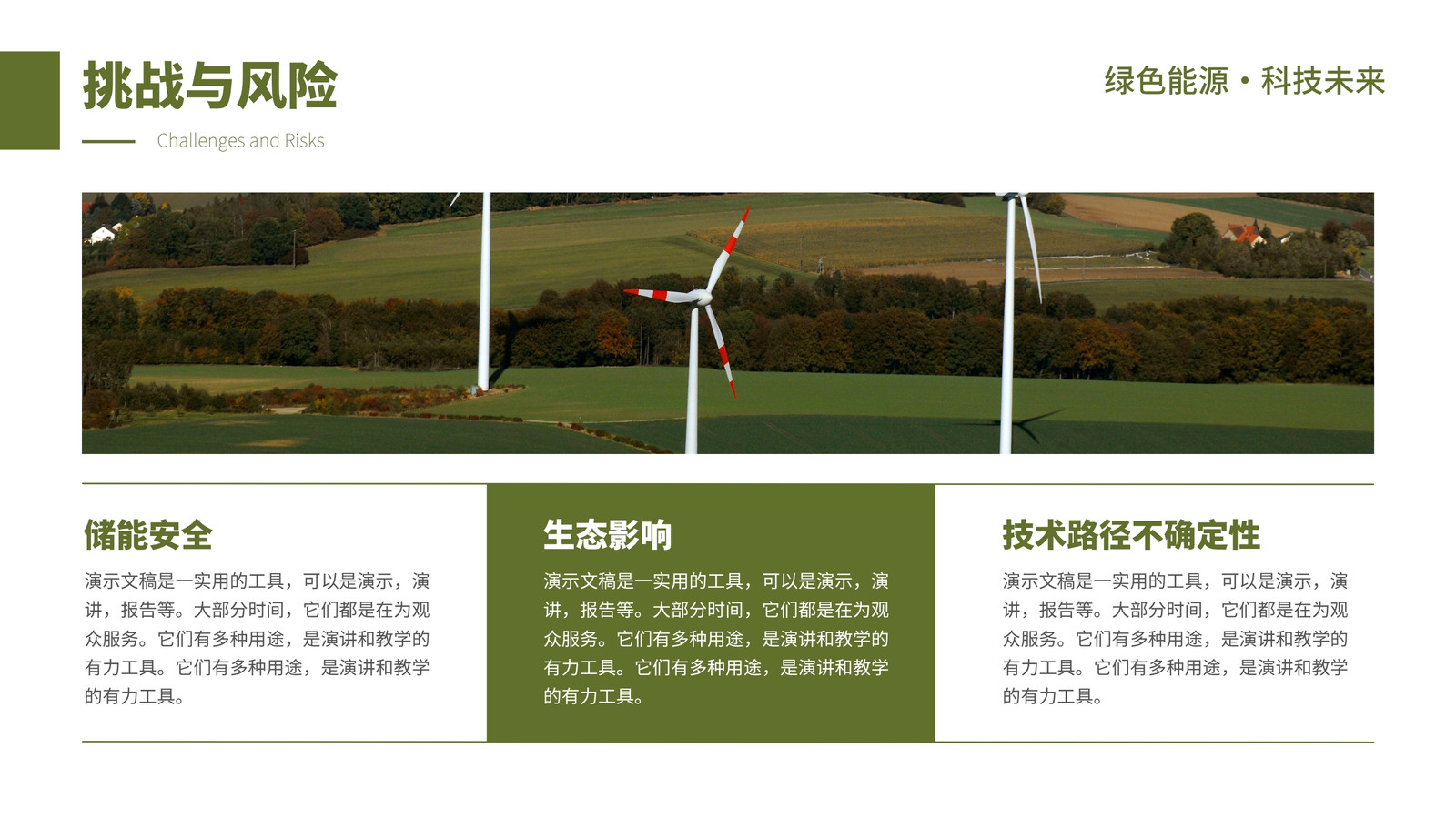 挑战与风险

Challenges and Risks

绿色能源・科技未来

储能安全

演示文稿是一实用的工具，可以是演示，演讲，报告等。大部分时间，它们都是在为观众服务。它们有多种用途，是演讲和教学的有力工具。它们有多种用途，是演讲和教学的有力工具。

生态影响

演示文稿是一实用的工具，可以是演示，演讲，报告等。大部分时间，它们都是在为观众服务。它们有多种用途，是演讲和教学的有力工具。它们有多种用途，是演讲和教学的有力工具。

技术路径不确定性

演示文稿是一实用的工具，可以是演示，演讲，报告等。大部分时间，它们都是在为观众服务。它们有多种用途，是演讲和教学的有力工具。它们有多种用途，是演讲和教学的有力工具。